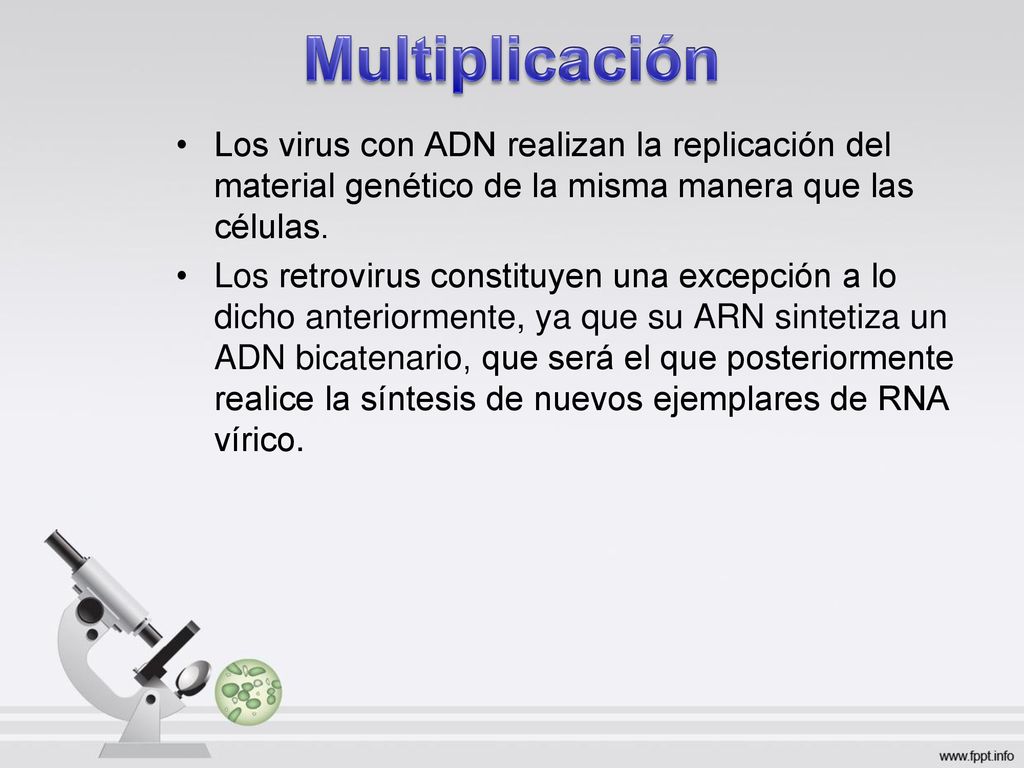 Multiplicación

• Los virus con ADN realizan la replicación del material genético de la misma manera que las células.

• Los retrovirus constituyen una excepción a lo dicho anteriormente, ya que su ARN sintetiza un ADN bicatenario, que será el que posteriormente realice la síntesis de nuevos ejemplares de RNA vírico.

www.fppt.info